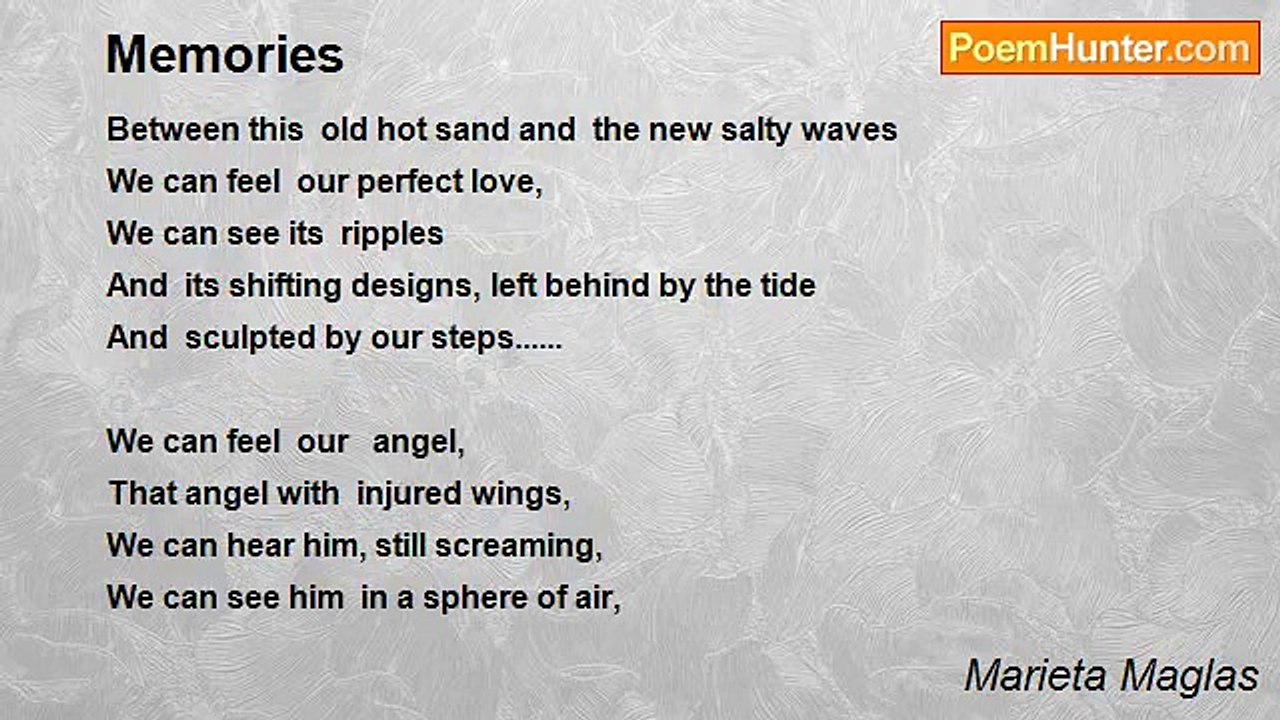 Memories

PoemHunter.com

Between this old hot sand and the new salty waves
We can feel our perfect love,
We can see its ripples
And its shifting designs, left behind by the tide
And sculpted by our steps......

We can feel our angel,
That angel with injured wings,
We can hear him, still screaming,
We can see him in a sphere of air,

Marieta Maglas